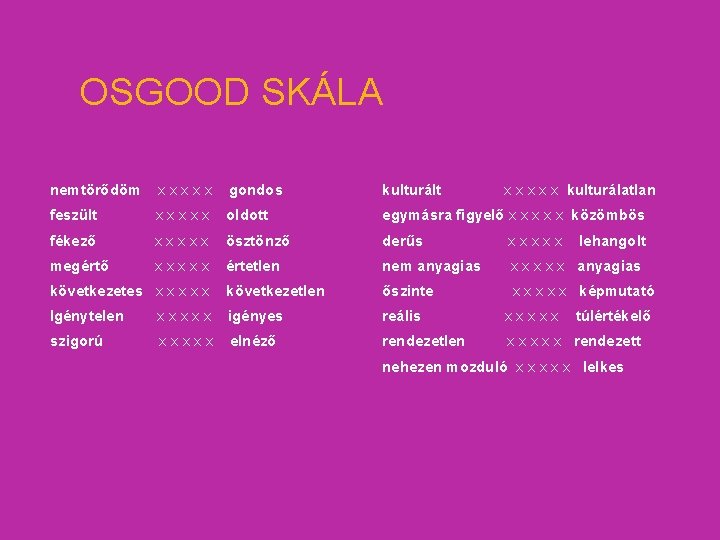 OSGOOD SKÁLA

nemtörődöm xxxxx gondos
feszült xxxxx oldott
fékező xxxxx ösztönző
megértő xxxxx értetlen
következetes xxxxx következetlen
Igénytelen xxxxx igényes
szigorú xxxxx elnéző

kulturált xxxxx kulturálatlan
egymásra figyelő xxxxx közömbös
derűs xxxxx lehangolt
nem anyagias xxxxx anyagias
őszinte xxxxx képmutató
reális xxxxx túlértékelő
rendezetlen xxxxx rendezett
nehezen mozduló xxxxx lelkes